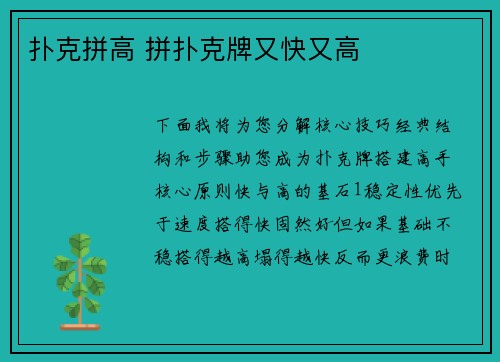 扑克拼高 拼扑克牌又快又高

下面我将为您分解核心技巧经典结构和步骤助您成为扑克牌搭建高手核心原则快与高的基石1稳定性优先于速度搭得快固然好但如果基础不稳搭得越高塌得越快反而更浪费时